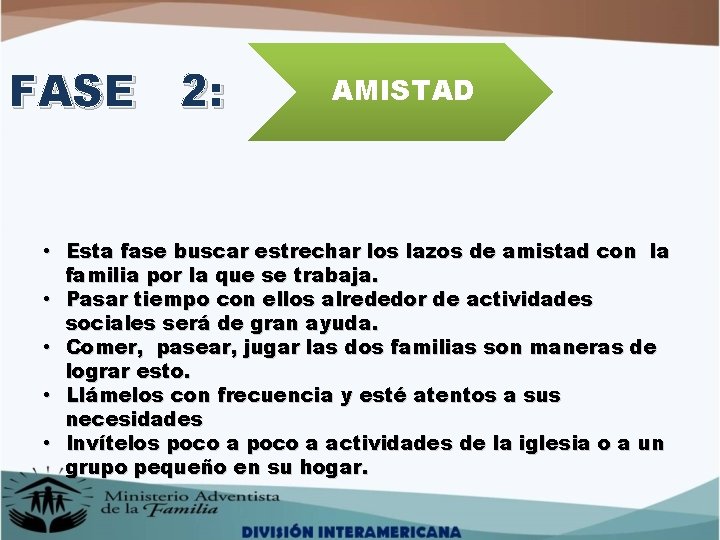 FASE 2:

AMISTAD

• Esta fase buscar estrechar los lazos de amistad con la familia por la que se trabaja.
• Pasar tiempo con ellos alrededor de actividades sociales será de gran ayuda.
• Comer, pasear, jugar las dos familias son maneras de lograr esto.
• Llámelos con frecuencia y esté atentos a sus necesidades
• Invítelos poco a poco a actividades de la iglesia o a un grupo pequeño en su hogar.

Ministerio Adventista de la Familia

DIVISIÓN INTERAMERICANA